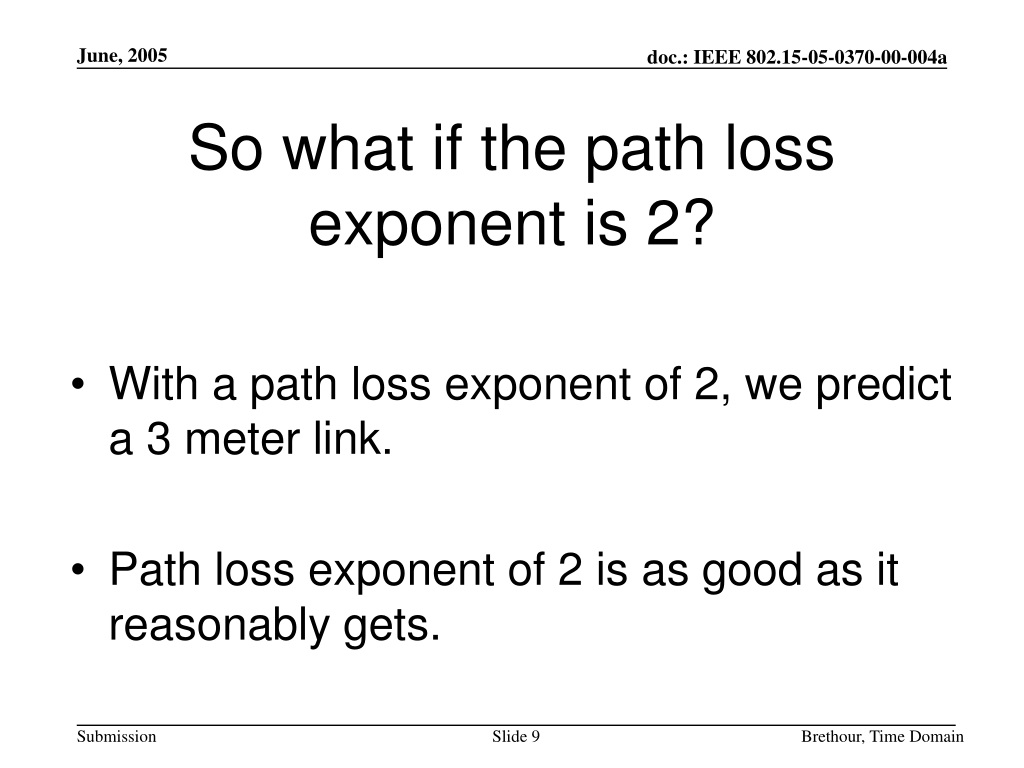 June, 2005

doc.: IEEE 802.15-05-0370-00-004a

So what if the path loss exponent is 2?

• With a path loss exponent of 2, we predict a 3 meter link.

• Path loss exponent of 2 is as good as it reasonably gets.

Submission

Slide 9

Brethour, Time Domain